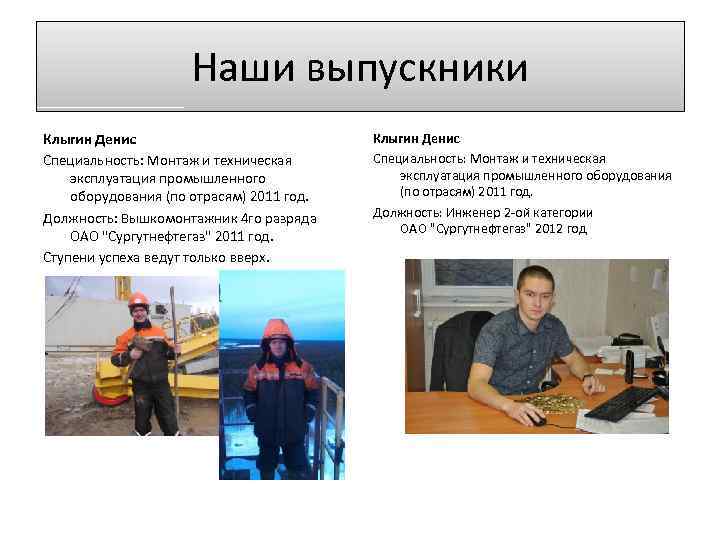 Наши выпускники

Клыгин Денис

Специальность: Монтаж и техническая эксплуатация промышленного оборудования (по отрасям) 2011 год.

Должность: Вышкомонтажник 4го разряда ОАО "Сургутнефтегаз" 2011 год.

Ступени успеха ведут только вверх.

Клыгин Денис

Специальность: Монтаж и техническая эксплуатация промышленного оборудования (по отрасям) 2011 год.

Должность: Инженер 2-ой категории ОАО "Сургутнефтегаз" 2012 год